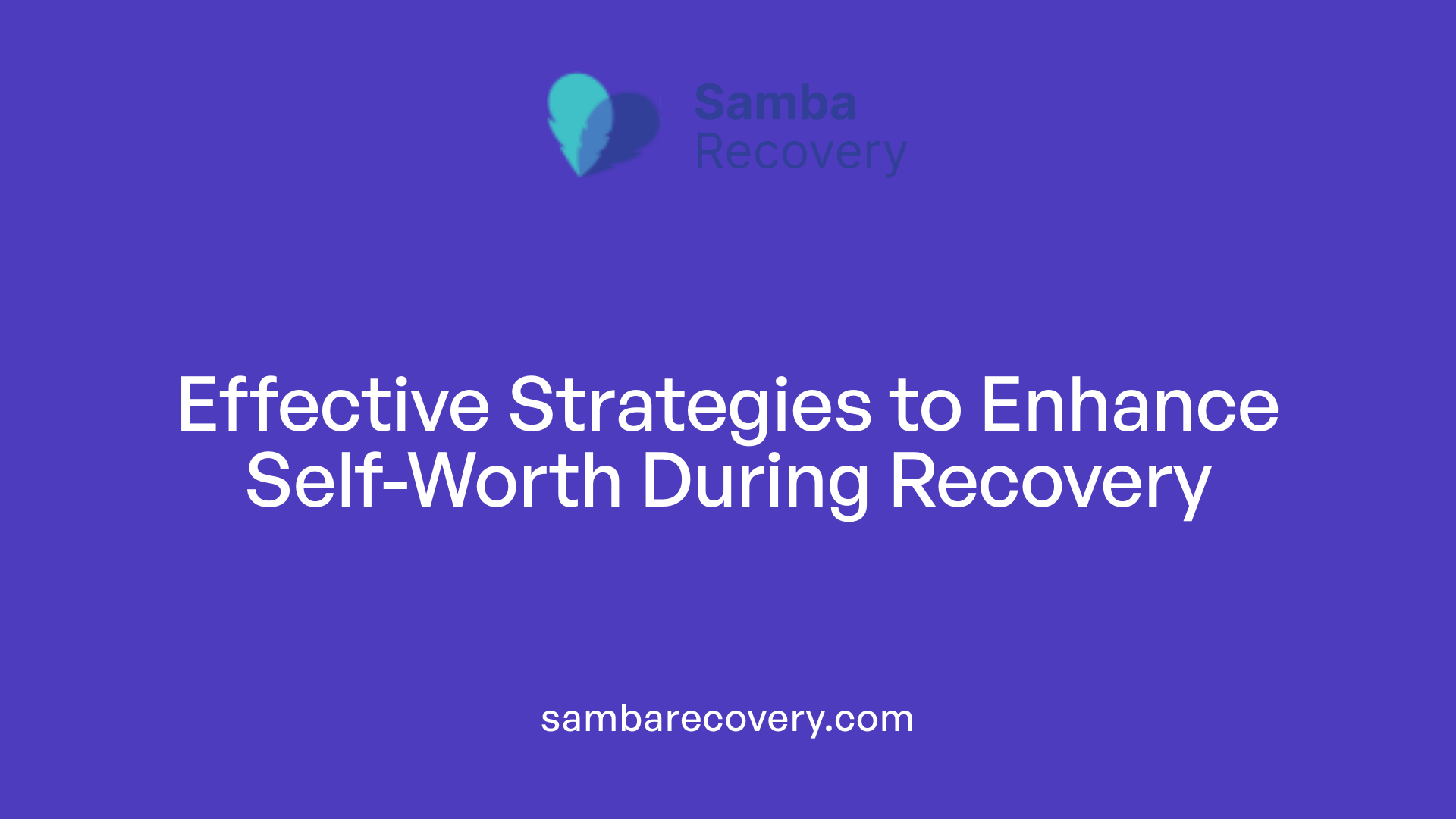 Samba Recovery

Effective Strategies to Enhance Self-Worth During Recovery

sambarecovery.com